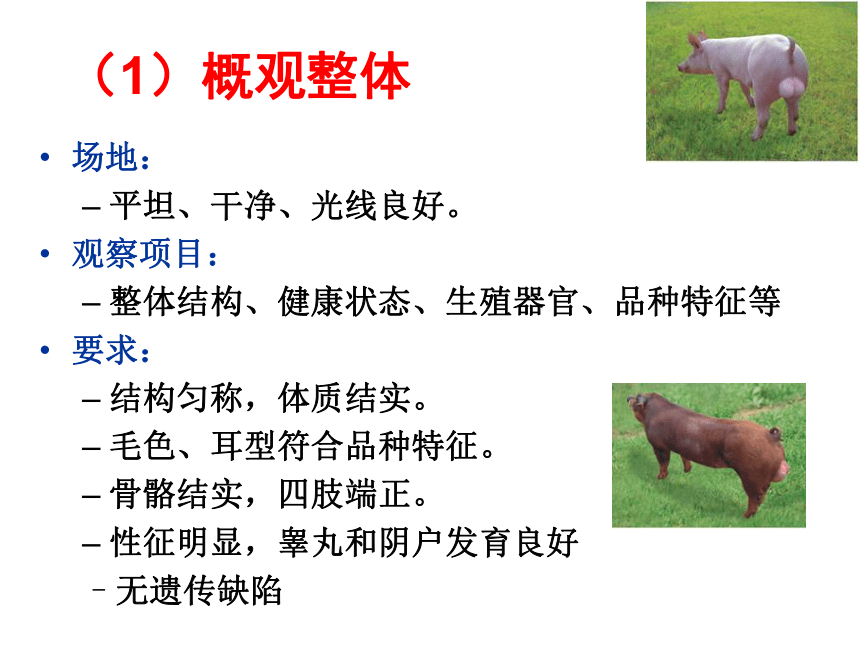 （1）概观整体

• 场地：
  – 平坦、干净、光线良好。
• 观察项目：
  – 整体结构、健康状态、生殖器官、品种特征等
• 要求：
  – 结构匀称，体质结实。
  – 毛色、耳型符合品种特征。
  – 骨骼结实，四肢端正。
  – 性征明显，睾丸和阴户发育良好
  – 无遗传缺陷